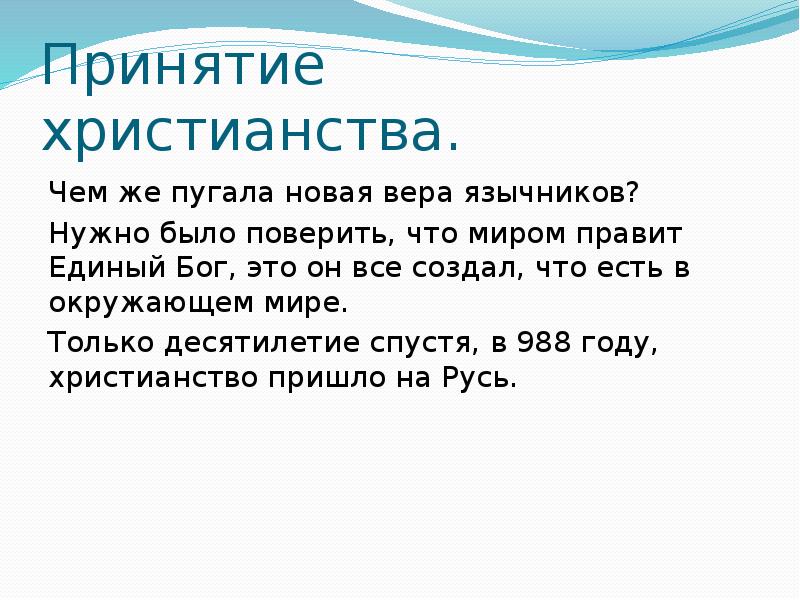 Принятие христианства.

Чем же пугала новая вера язычников?

Нужно было поверить, что миром правит Единый Бог, это он все создал, что есть в окружающем мире.

Только десятилетие спустя, в 988 году, христианство пришло на Русь.